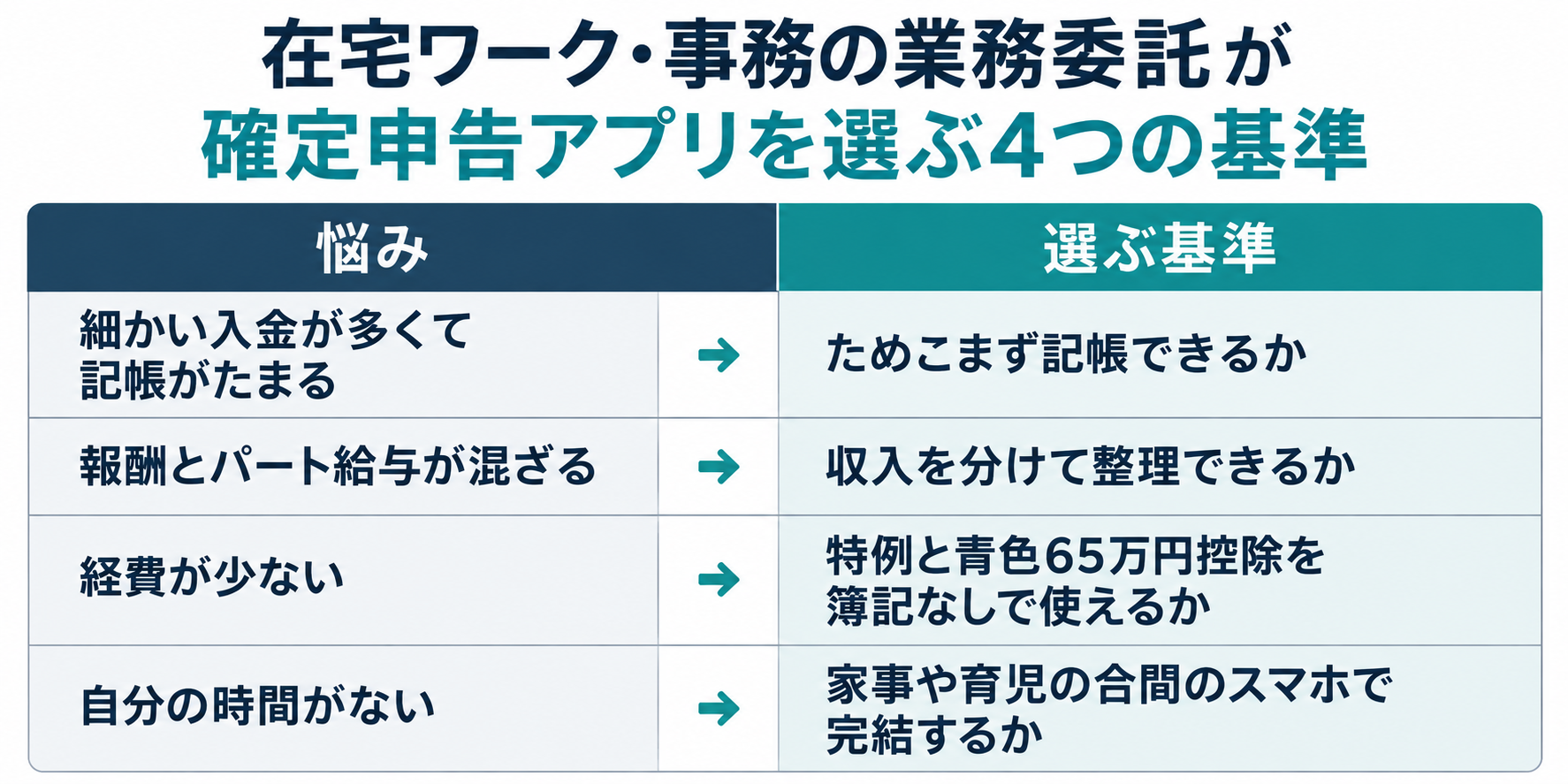 在宅ワーク・事務の業務委託が
確定申告アプリを選ぶ4つの基準

| 悩み | | 選ぶ基準 |
|---|---|---|
| 細かい入金が多くて記帳がたまる | → | ためこまず記帳できるか |
| 報酬とパート給与が混ざる | → | 収入を分けて整理できるか |
| 経費が少ない | → | 特例と青色65万円控除を簿記なしで使えるか |
| 自分の時間がない | → | 家事や育児の合間のスマホで完結するか |